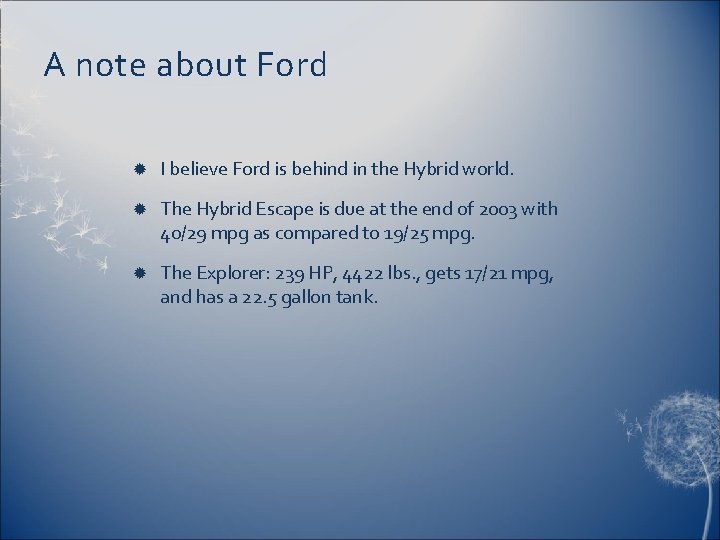 A note about Ford

I believe Ford is behind in the Hybrid world.

The Hybrid Escape is due at the end of 2003 with 40/29 mpg as compared to 19/25 mpg.

The Explorer: 239 HP, 4422 lbs., gets 17/21 mpg, and has a 22.5 gallon tank.